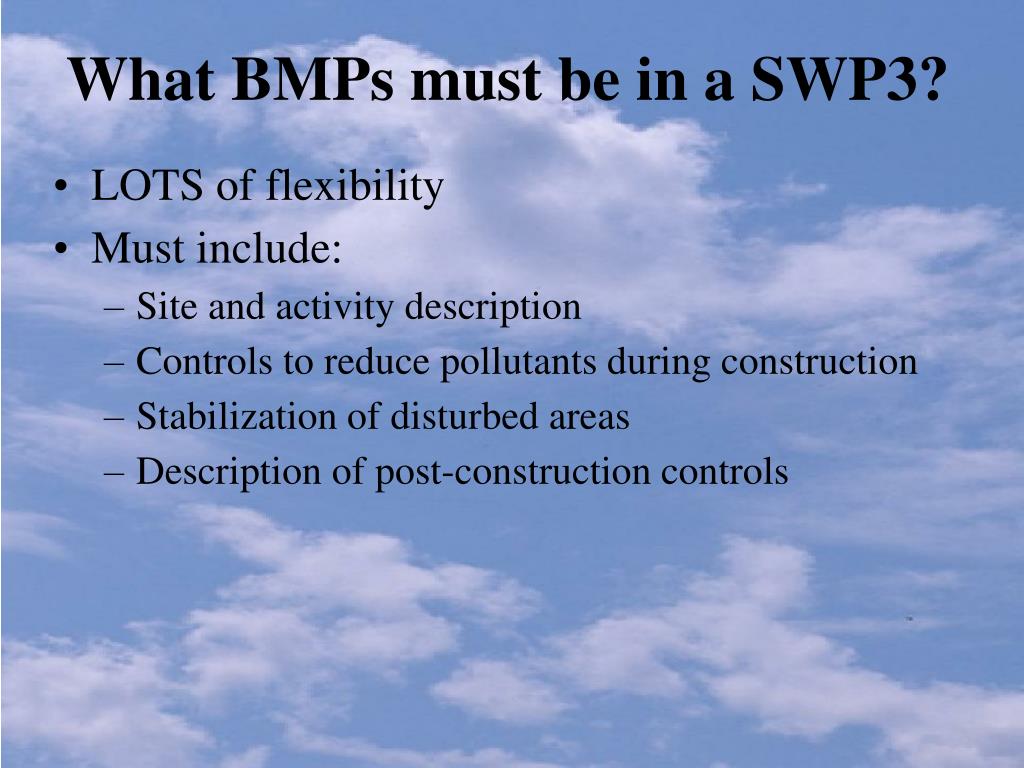 What BMPs must be in a SWP3?

• LOTS of flexibility
• Must include:
– Site and activity description
– Controls to reduce pollutants during construction
– Stabilization of disturbed areas
– Description of post-construction controls